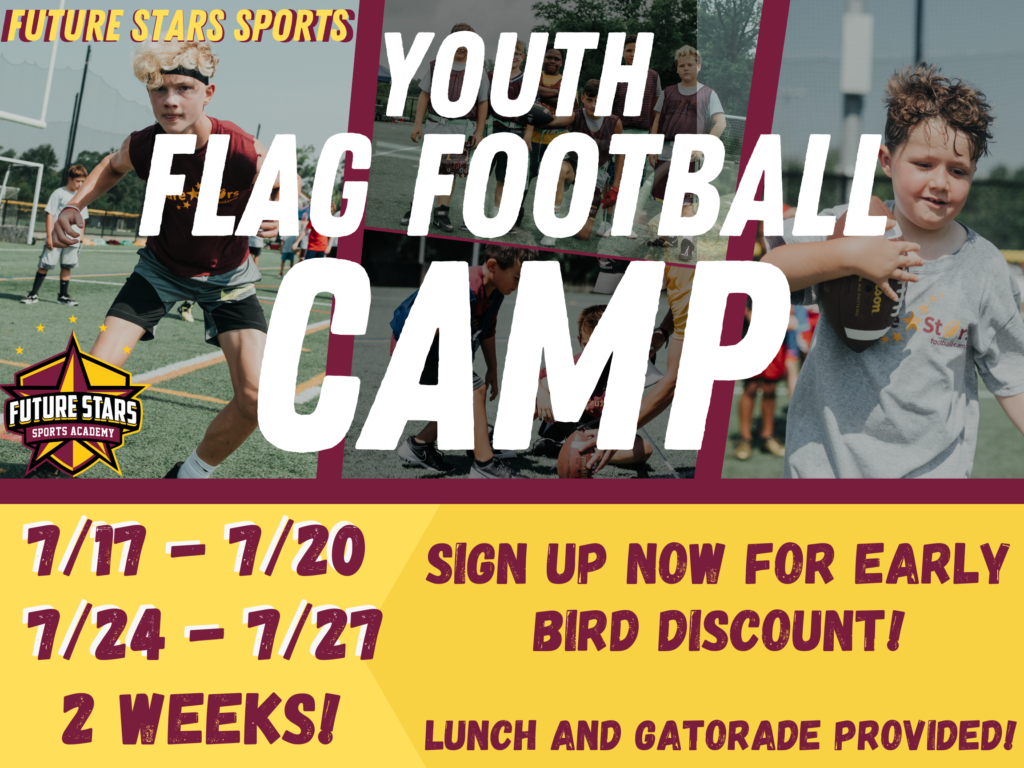 FUTURE STARS SPORTS

YOUTH FLAG FOOTBALL CAMP

FUTURE STARS
SPORTS ACADEMY

7/17 - 7/20
7/24 - 7/27
2 WEEKS!

SIGN UP NOW FOR EARLY BIRD DISCOUNT!

LUNCH AND GATORADE PROVIDED!